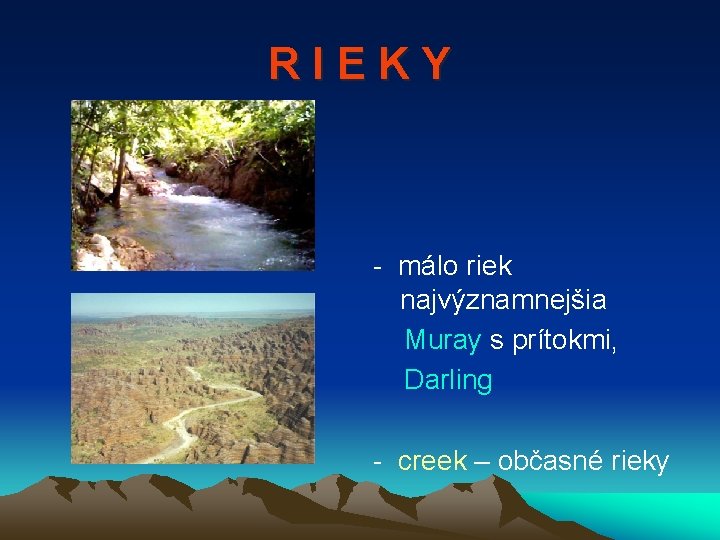 R I E K Y

- málo riek najvýznamnejšia Muray s prítokmi, Darling

- creek – občasné rieky